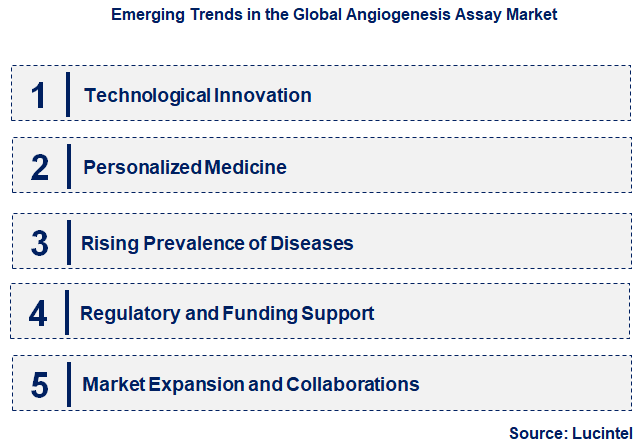 Emerging Trends in the Global Angiogenesis Assay Market

1 Technological Innovation

2 Personalized Medicine

3 Rising Prevalence of Diseases

4 Regulatory and Funding Support

5 Market Expansion and Collaborations

Source: Lucintel